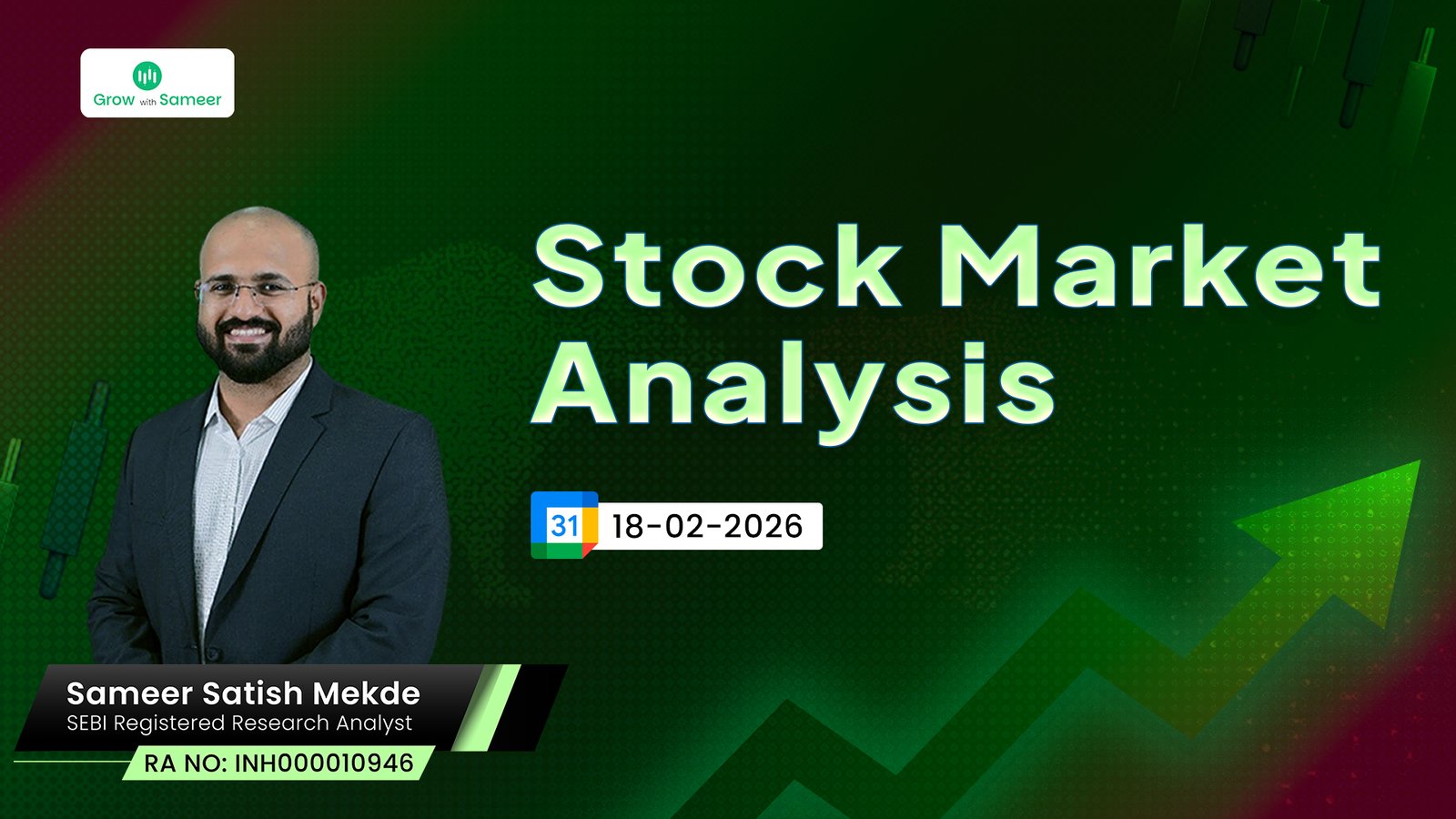 Grow with Sameer

Stock Market Analysis

31 18-02-2026

Sameer Satish Mekde
SEBI Registered Research Analyst
RA NO: INH000010946